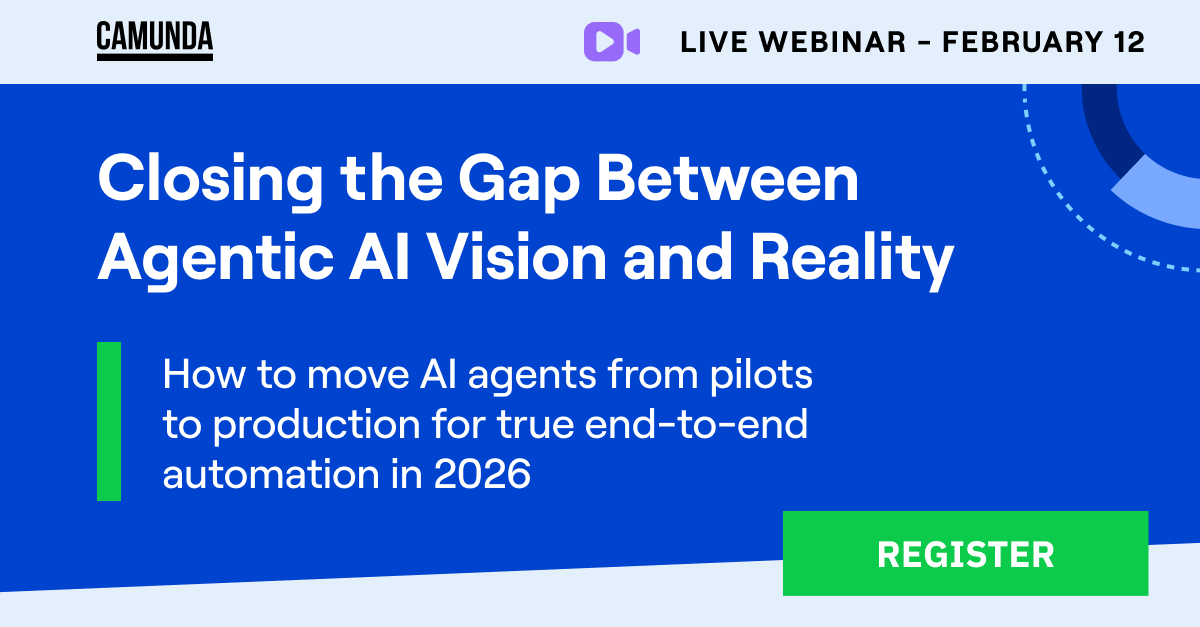 CAMUNDA

LIVE WEBINAR - FEBRUARY 12

Closing the Gap Between Agentic AI Vision and Reality

How to move AI agents from pilots to production for true end-to-end automation in 2026

REGISTER